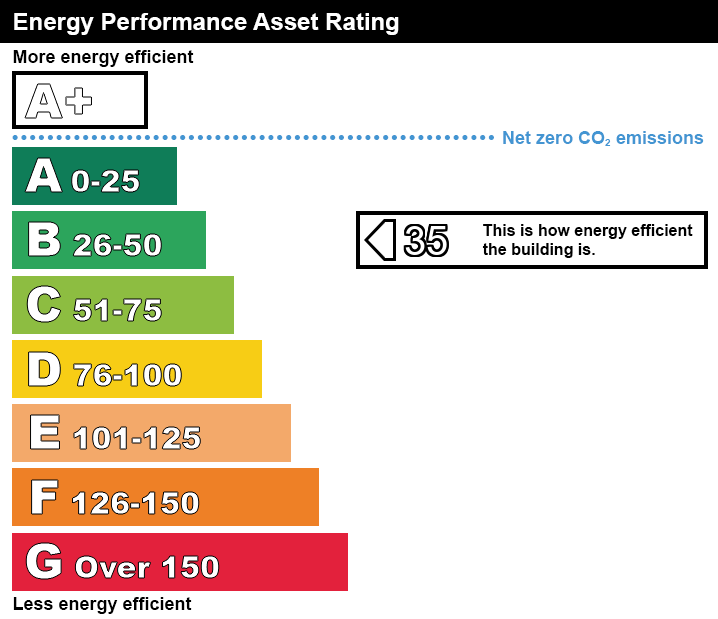 Energy Performance Asset Rating

More energy efficient

A+

Net zero $CO_2$ emissions

A 0-25

B 26-50

35 This is how energy efficient the building is.

C 51-75

D 76-100

E 101-125

F 126-150

G Over 150

Less energy efficient